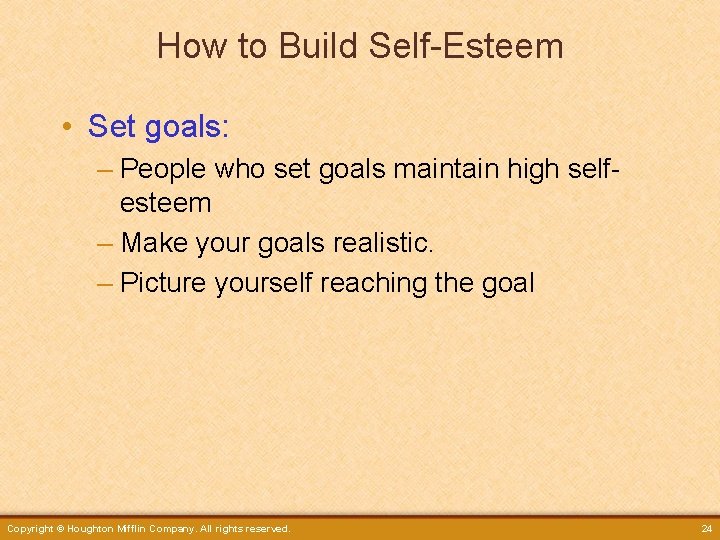 How to Build Self-Esteem

• Set goals:

– People who set goals maintain high self-esteem

– Make your goals realistic.

– Picture yourself reaching the goal

Copyright © Houghton Mifflin Company. All rights reserved.

24